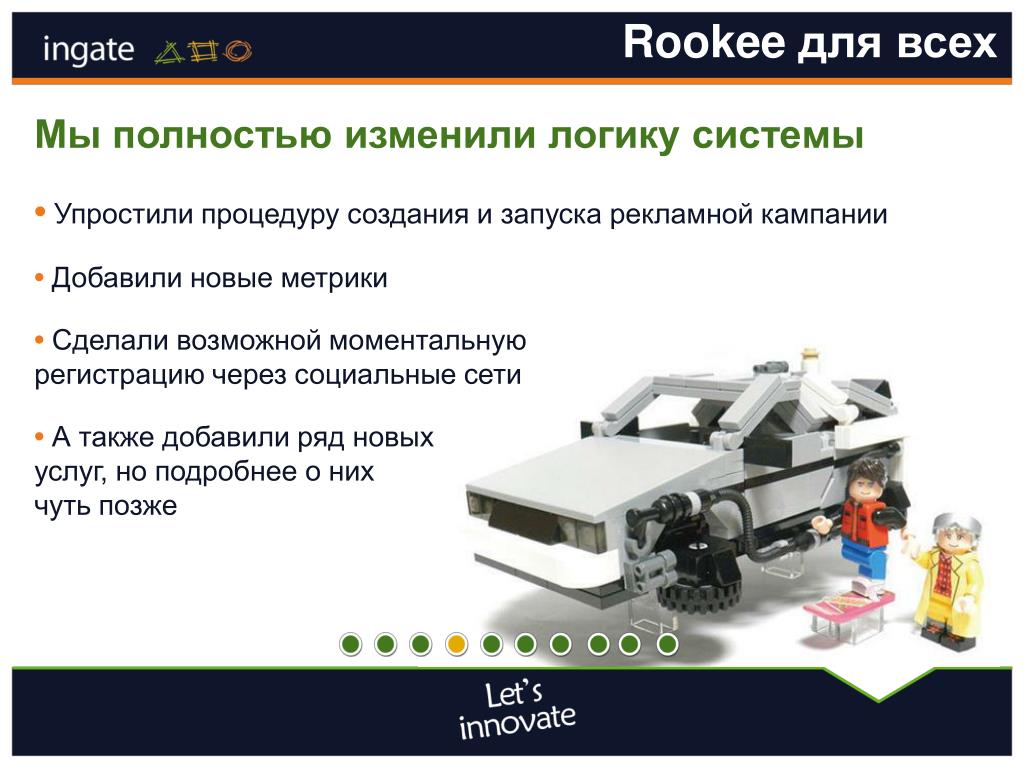 ingate

Rookee для всех

Мы полностью изменили логику системы

• Упростили процедуру создания и запуска рекламной кампании

• Добавили новые метрики

• Сделали возможной моментальную регистрацию через социальные сети

• А также добавили ряд новых услуг, но подробнее о них чуть позже

Let's innovate